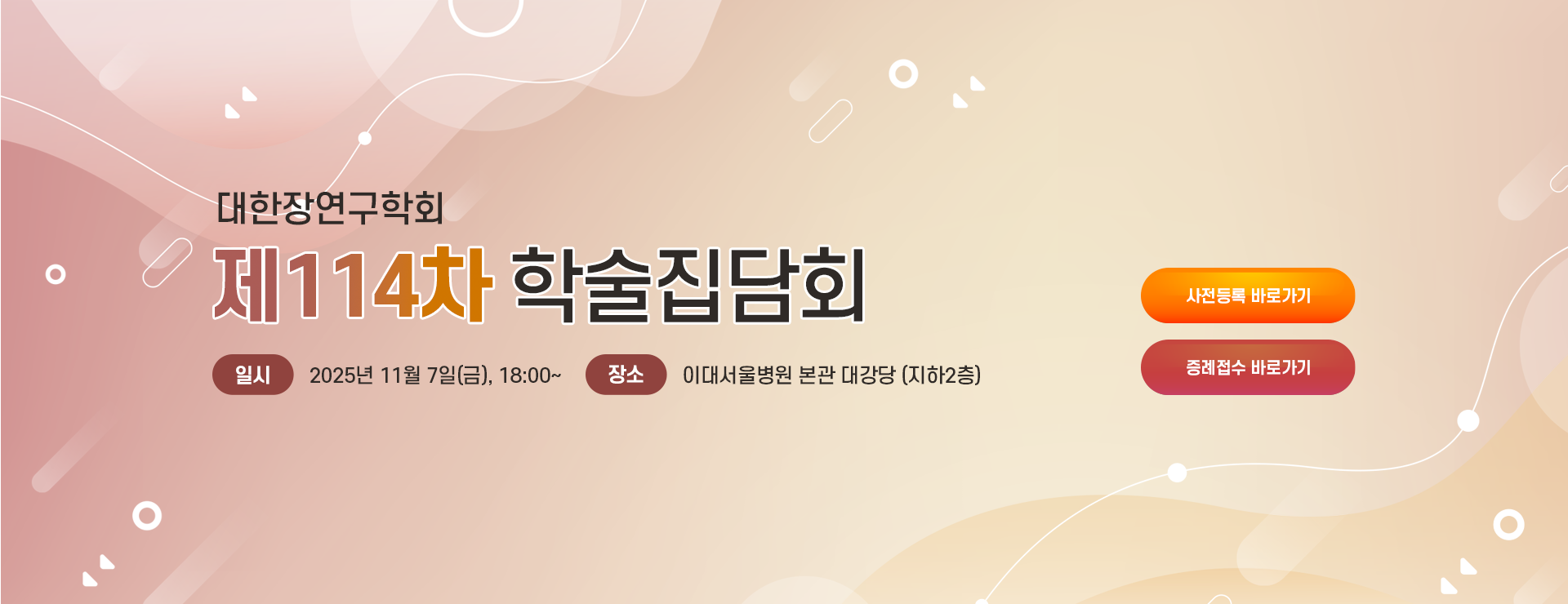 대한장연구학회

제114차 학술집담회

일시 2025년 11월 7일(금), 18:00~ 장소 이대서울병원 본관 대강당 (지하2층)

사전등록 바로가기

증례접수 바로가기